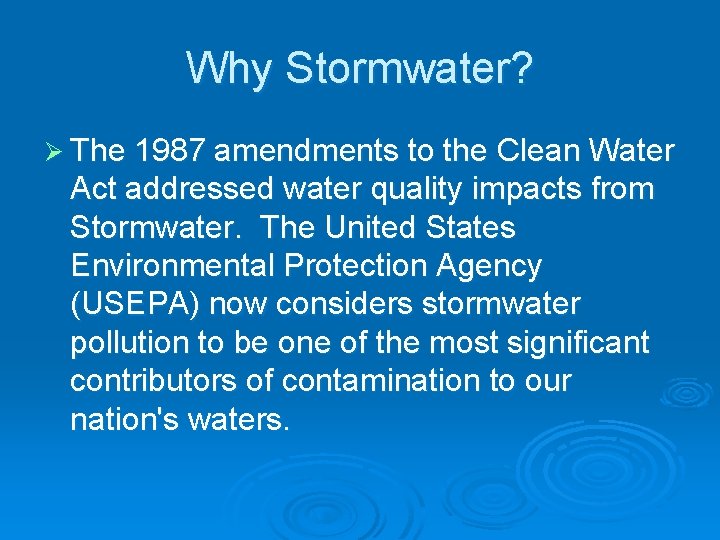 Why Stormwater?

➢ The 1987 amendments to the Clean Water Act addressed water quality impacts from Stormwater. The United States Environmental Protection Agency (USEPA) now considers stormwater pollution to be one of the most significant contributors of contamination to our nation's waters.